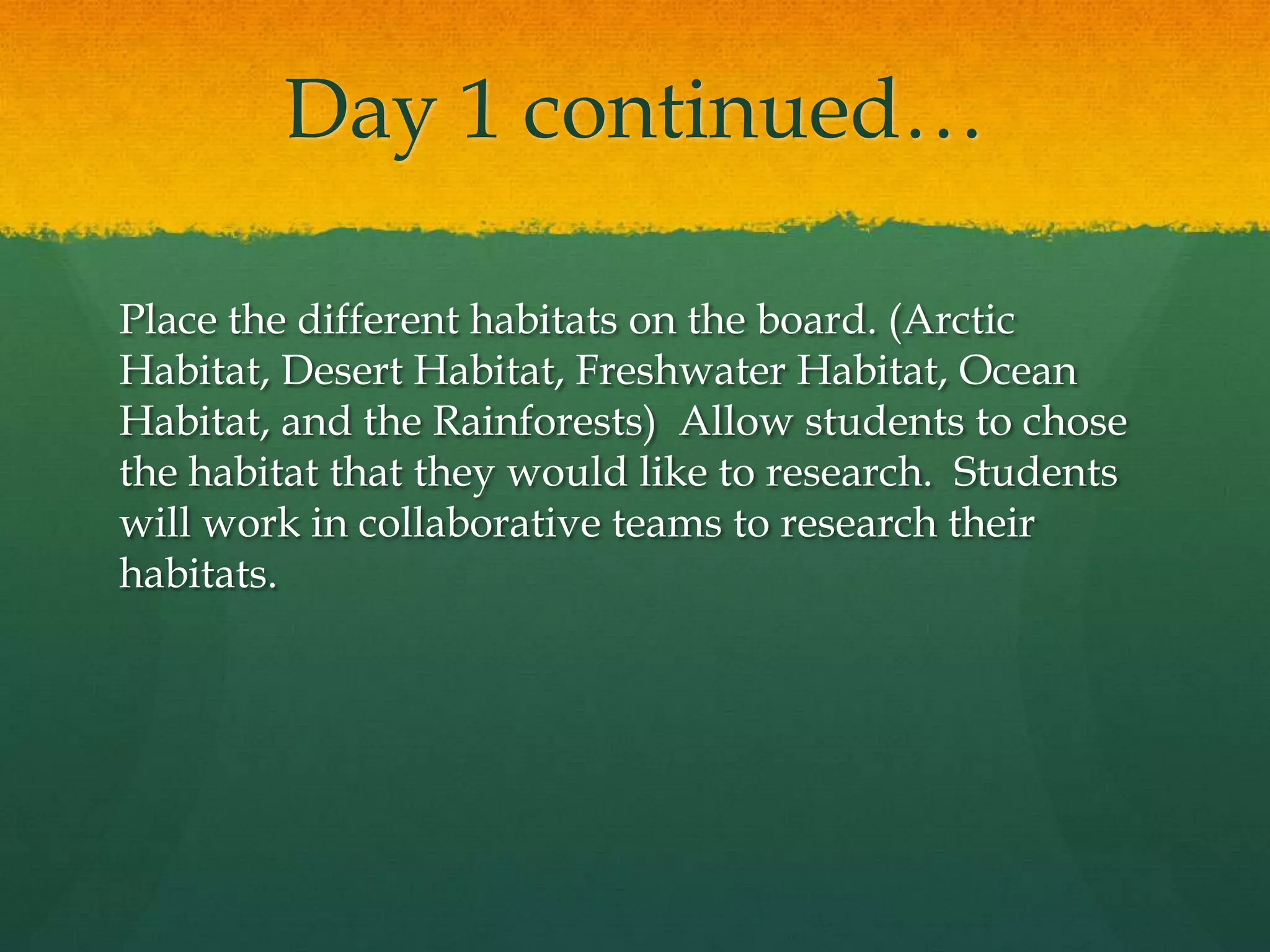 Day 1 continued…

Place the different habitats on the board. (Arctic Habitat, Desert Habitat, Freshwater Habitat, Ocean Habitat, and the Rainforests)  Allow students to chose the habitat that they would like to research.  Students will work in collaborative teams to research their habitats.